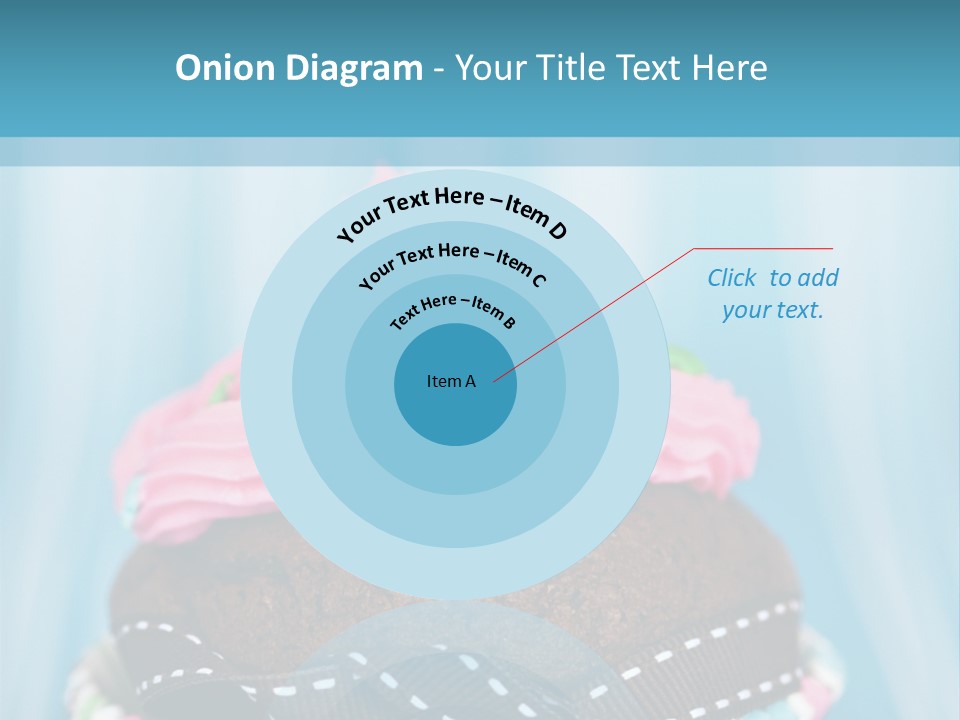 Onion Diagram - Your Title Text Here

Your Text Here – Item D

Your Text Here – Item C

Text Here – Item B

Item A

Click to add your text.